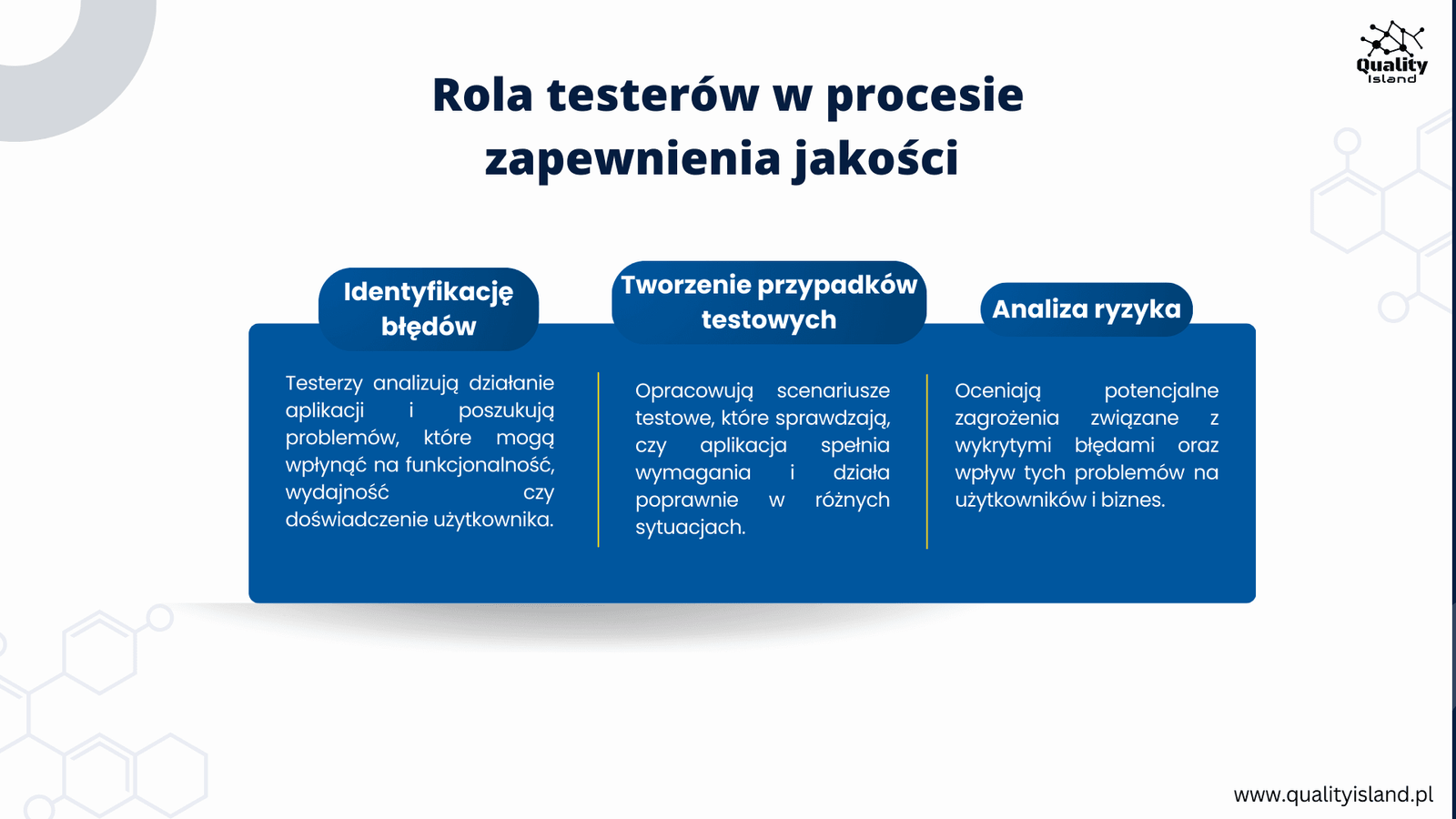 Quality Island

Rola testerów w procesie zapewnienia jakości

Identyfikację błędów

Testerzy analizują działanie aplikacji i poszukują problemów, które mogą wpłynąć na funkcjonalność, wydajność czy doświadczenie użytkownika.

Tworzenie przypadków testowych

Opracowują scenariusze testowe, które sprawdzają, czy aplikacja spełnia wymagania i działa poprawnie w różnych sytuacjach.

Analiza ryzyka

Oceniają potencjalne zagrożenia związane z wykrytymi błędami oraz wpływ tych problemów na użytkowników i biznes.

www.qualityisland.pl